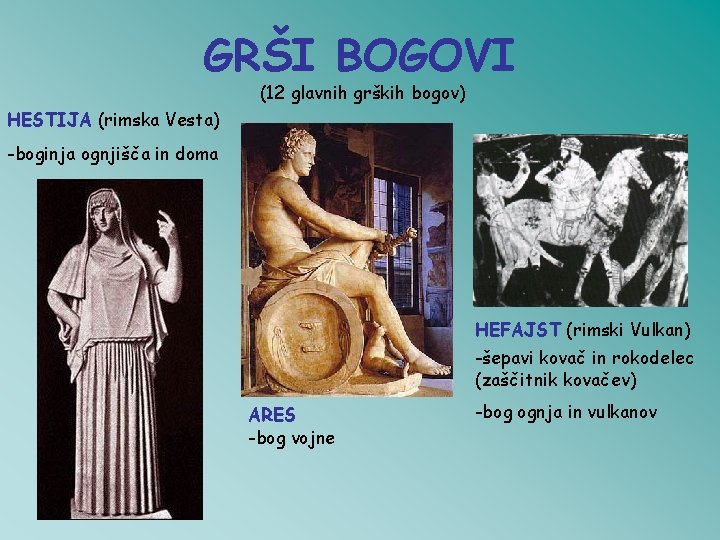 GRŠI BOGOVI
(12 glavnih grških bogov)

HESTIJA (rimska Vesta)
-boginja ognjišča in doma

ARES
-bog vojne

HEFAJST (rimski Vulkan)
-šepavi kovač in rokodelec (zaščitnik kovačev)
-bog ognja in vulkanov